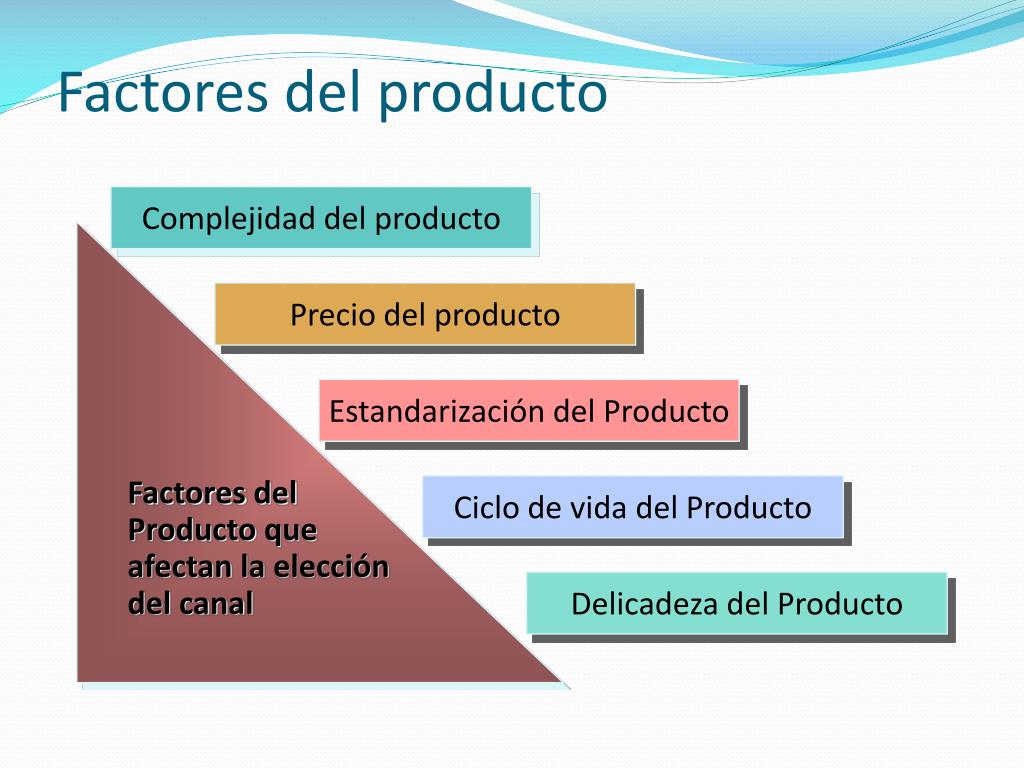 Factores del producto

Complejidad del producto

Precio del producto

Estandarización del Producto

Ciclo de vida del Producto

Delicadeza del Producto

Factores del Producto que afectan la elección del canal